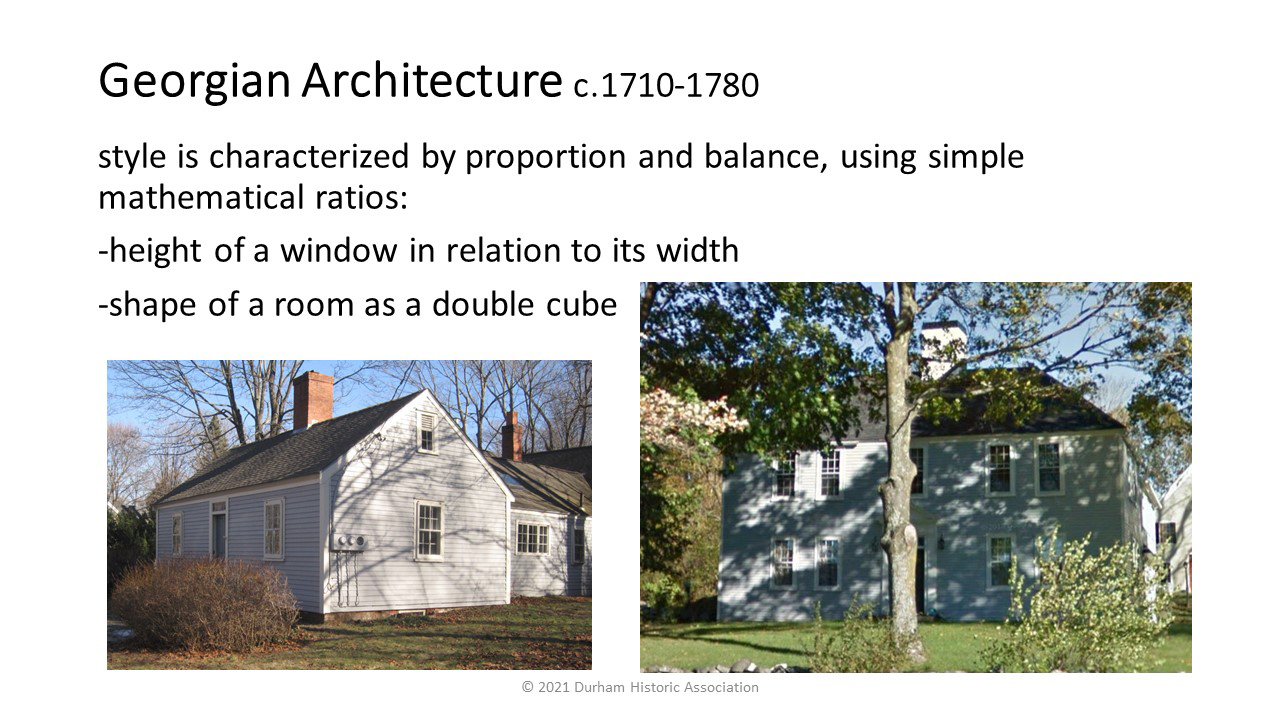 Georgian Architecture c.1710-1780

style is characterized by proportion and balance, using simple mathematical ratios:

-height of a window in relation to its width

-shape of a room as a double cube

© 2021 Durham Historic Association